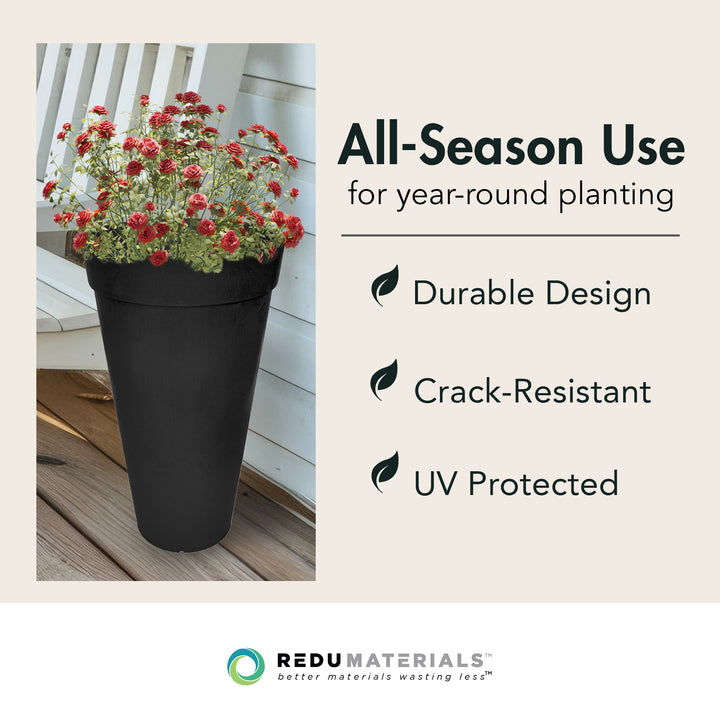 All-Season Use
for year-round planting

Durable Design

Crack-Resistant

UV Protected

REDUMATERIALS™
better materials wasting less™